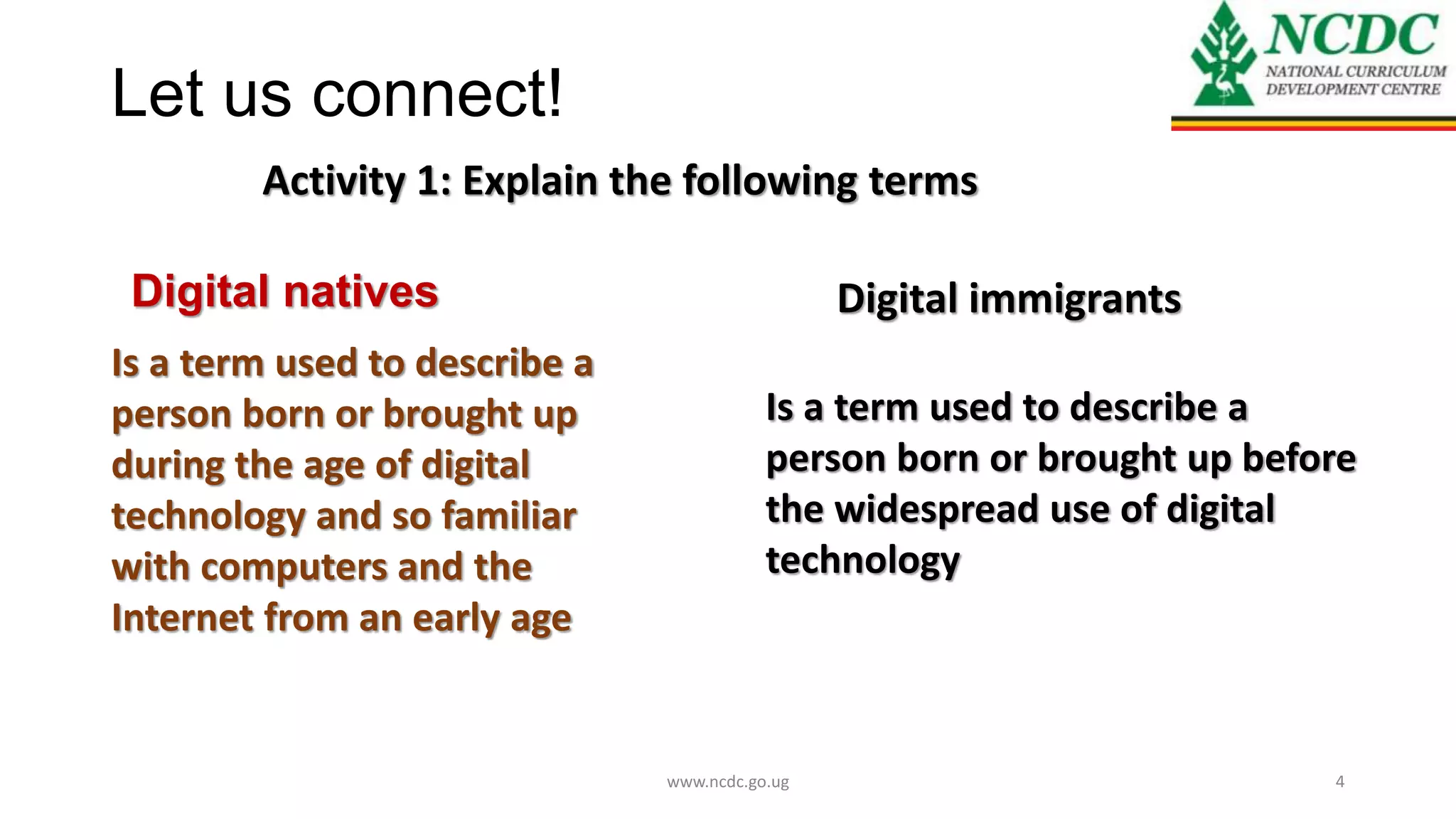 NCDC
NATIONAL CURRICULUM DEVELOPMENT CENTRE

Let us connect!

Activity 1: Explain the following terms

Digital natives

Is a term used to describe a person born or brought up during the age of digital technology and so familiar with computers and the Internet from an early age

Digital immigrants

Is a term used to describe a person born or brought up before the widespread use of digital technology

www.ncdc.go.ug

4